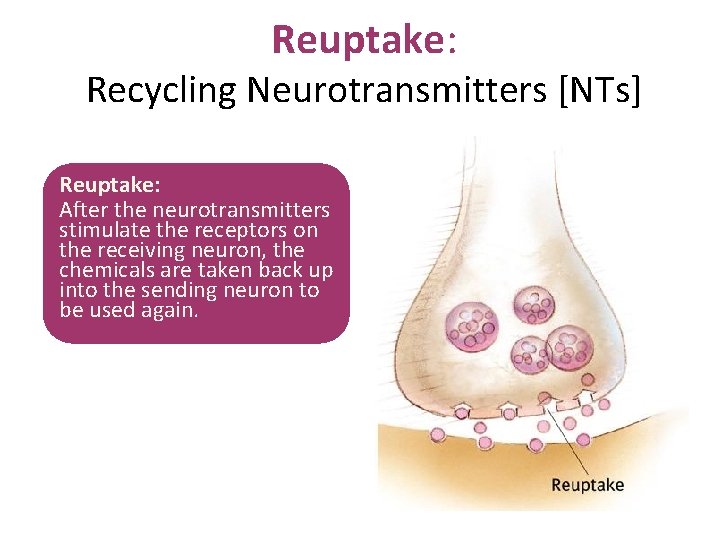 Reuptake:
Recycling Neurotransmitters [NTs]

Reuptake:
After the neurotransmitters stimulate the receptors on the receiving neuron, the chemicals are taken back up into the sending neuron to be used again.

Reuptake